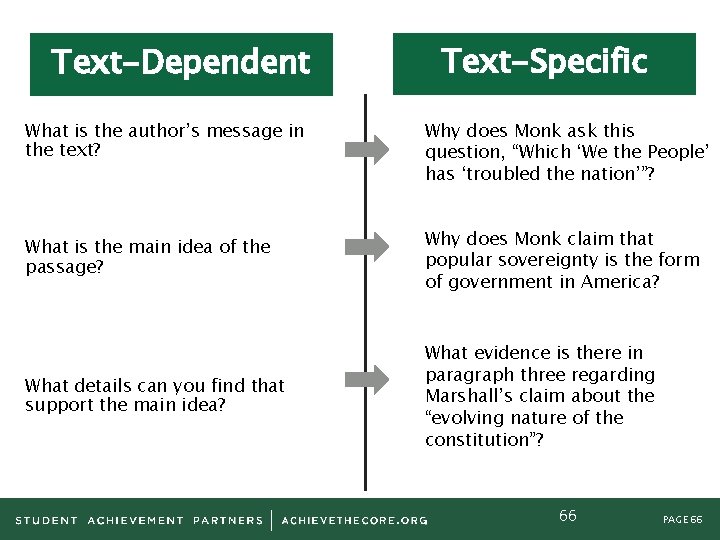 Text-Dependent

What is the author's message in the text?

What is the main idea of the passage?

What details can you find that support the main idea?

Text-Specific

Why does Monk ask this question, "Which 'We the People' has 'troubled the nation'"?

Why does Monk claim that popular sovereignty is the form of government in America?

What evidence is there in paragraph three regarding Marshall's claim about the "evolving nature of the constitution"?

STUDENT ACHIEVEMENT PARTNERS | ACHIEVETHECORE.ORG

66

PAGE 66